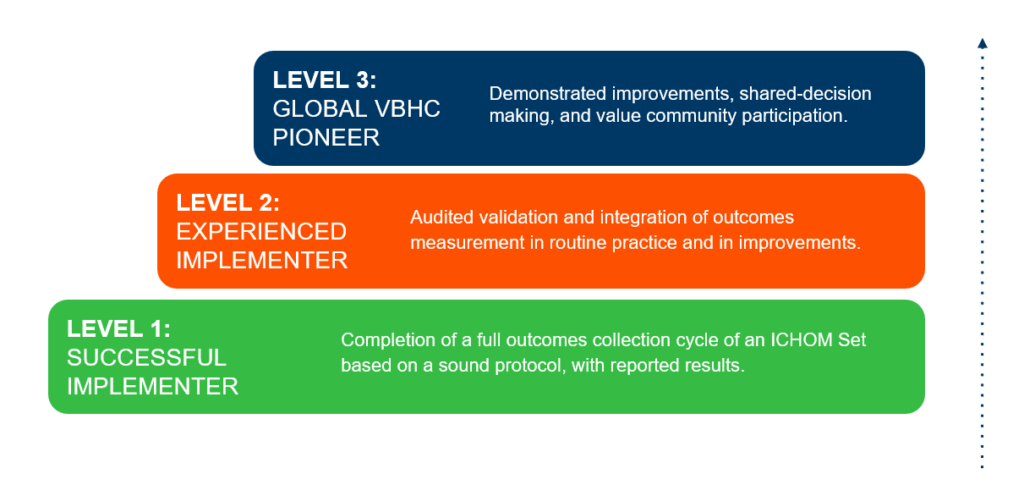 LEVEL 3:
GLOBAL VBHC PIONEER

Demonstrated improvements, shared-decision making, and value community participation.

LEVEL 2:
EXPERIENCED IMPLEMENTER

Audited validation and integration of outcomes measurement in routine practice and in improvements.

LEVEL 1:
SUCCESSFUL IMPLEMENTER

Completion of a full outcomes collection cycle of an ICHOM Set based on a sound protocol, with reported results.